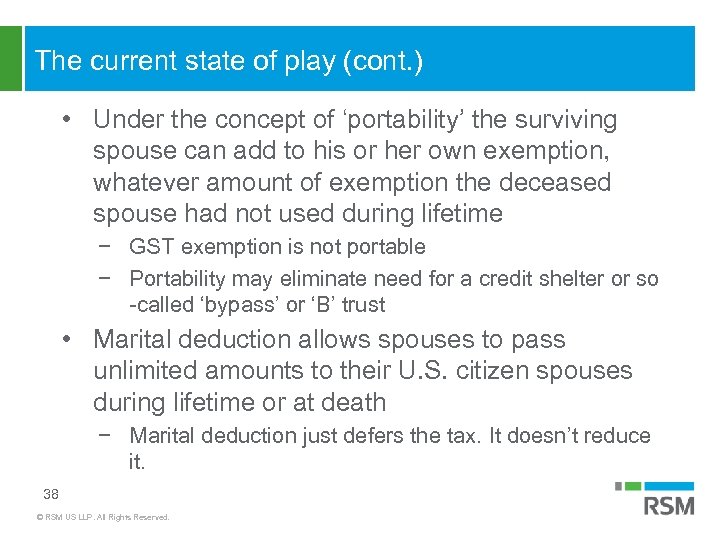 The current state of play (cont.)

• Under the concept of ‘portability’ the surviving spouse can add to his or her own exemption, whatever amount of exemption the deceased spouse had not used during lifetime

− GST exemption is not portable

− Portability may eliminate need for a credit shelter or so -called ‘bypass’ or ‘B’ trust

• Marital deduction allows spouses to pass unlimited amounts to their U.S. citizen spouses during lifetime or at death

− Marital deduction just defers the tax. It doesn’t reduce it.

38

© RSM US LLP. All Rights Reserved.

RSM